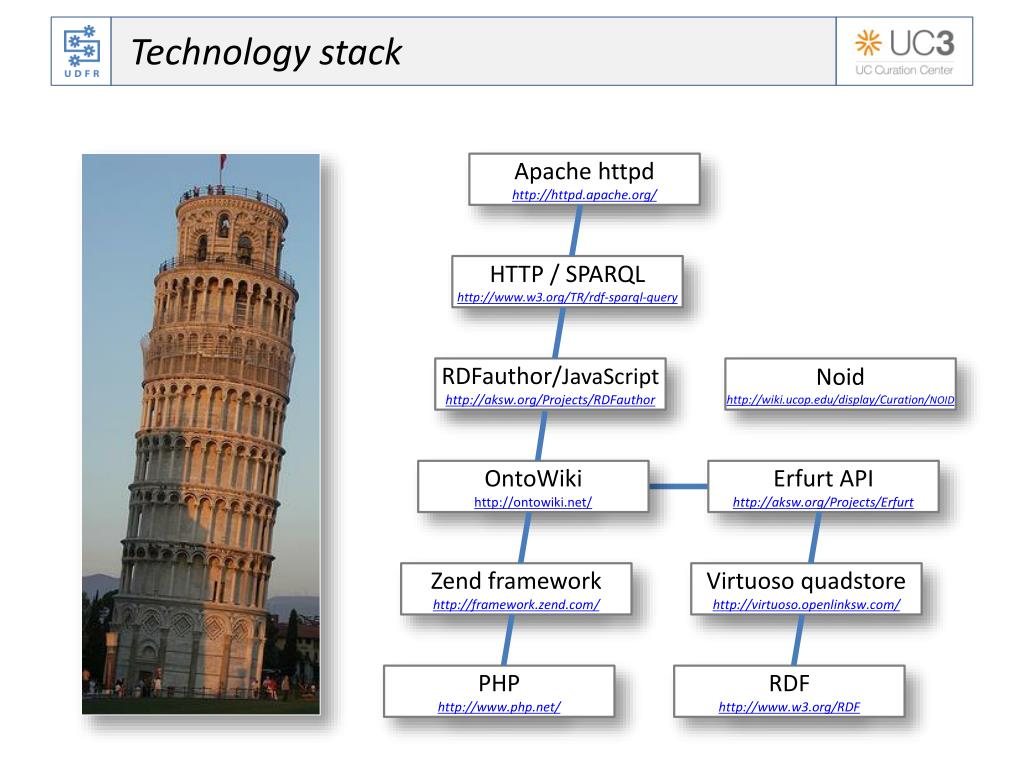 UDFR

Technology stack

UC3
UC Curation Center

Apache httpd
http://httpd.apache.org/

HTTP / SPARQL
http://www.w3.org/TR/rdf-sparql-query

RDFauthor/JavaScript
http://aksw.org/Projects/RDFauthor

Noid
http://wiki.ucop.edu/display/Curation/NOID

OntoWiki
http://ontowiki.net/

Erfurt API
http://aksw.org/Projects/Erfurt

Zend framework
http://framework.zend.com/

Virtuoso quadstore
http://virtuoso.openlinksw.com/

PHP
http://www.php.net/

RDF
http://www.w3.org/RDF